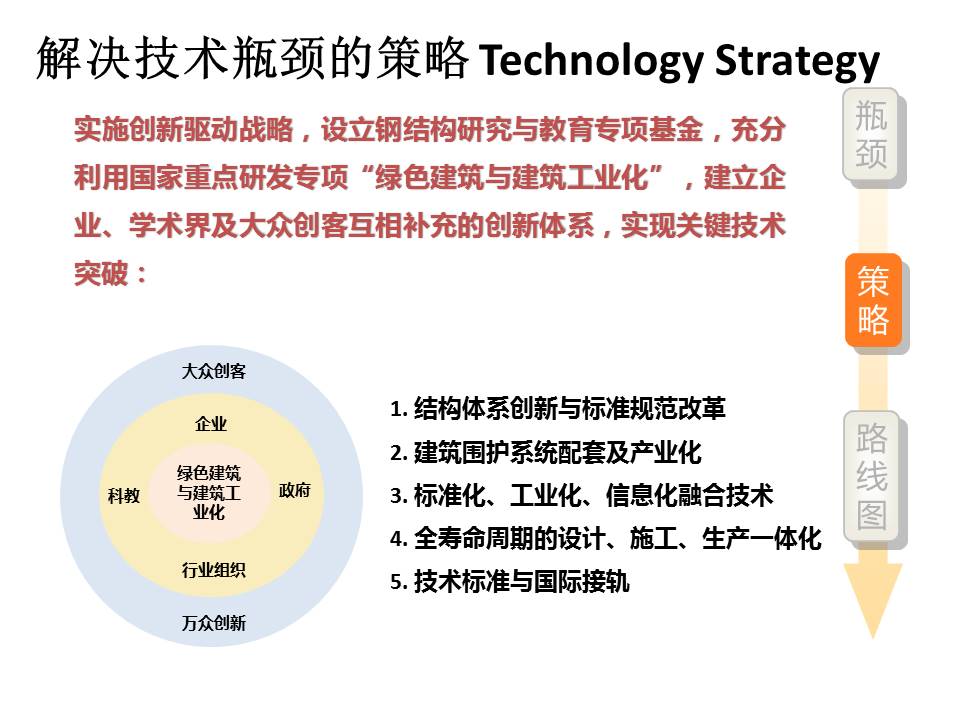 解决技术瓶颈的策略 Technology Strategy

实施创新驱动战略，设立钢结构研究与教育专项基金，充分利用国家重点研发专项“绿色建筑与建筑工业化”，建立企业、学术界及大众创客互相补充的创新体系，实现关键技术突破：

瓶颈

策略

路线图

大众创客

企业

科教

绿色建筑与建筑工业化

政府

行业组织

万众创新

1. 结构体系创新与标准规范改革
2. 建筑围护系统配套及产业化
3. 标准化、工业化、信息化融合技术
4. 全寿命周期的设计、施工、生产一体化
5. 技术标准与国际接轨